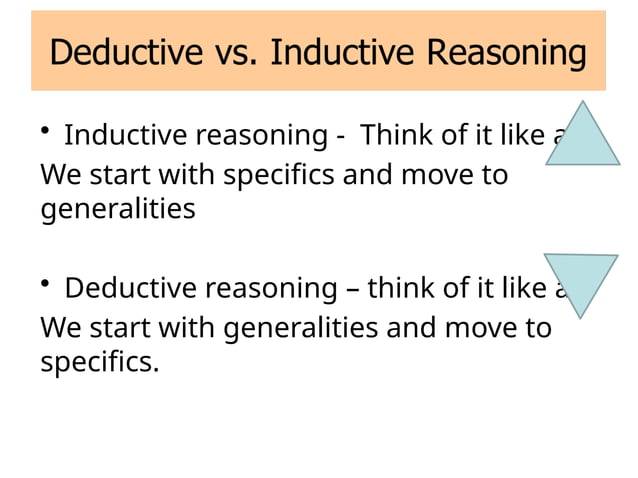 Deductive vs. Inductive Reasoning

• Inductive reasoning - Think of it like a
We start with specifics and move to generalities

• Deductive reasoning – think of it like a
We start with generalities and move to specifics.